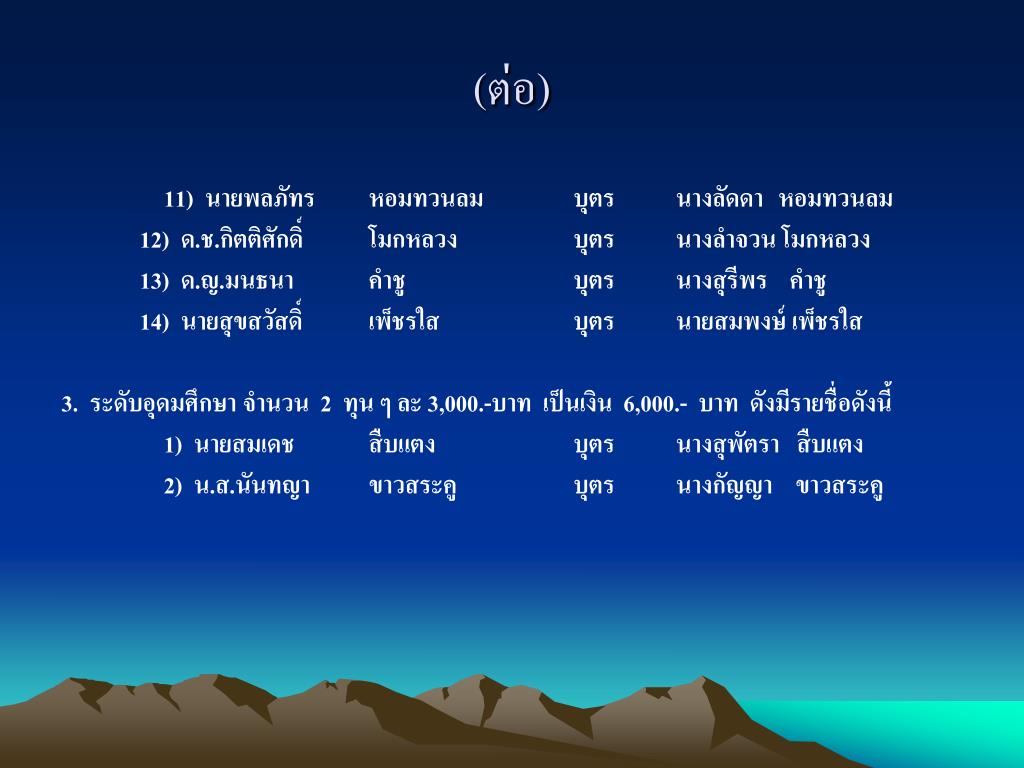 (ต่อ)

11) นายพลภัทร หอมทวนลม บุตร นางลัดดา หอมทวนลม
12) ด.ช.กิตติศักดิ์ โมกหลวง บุตร นางลำจวน โมกหลวง
13) ด.ญ.มนธนา คำชู บุตร นางสุรีพร คำชู
14) นายสุขสวัสดิ์ เพ็ชรใส บุตร นายสมพงษ์ เพ็ชรใส

3. ระดับอุดมศึกษา จำนวน 2 ทุน ๆ ละ 3,000.-บาท เป็นเงิน 6,000.- บาท ดังมีรายชื่อดังนี้
1) นายสมเดช สืบแตง บุตร นางสุพัตรา สืบแตง
2) น.ส.นันทญา ขาวสระคู บุตร นางกัญญา ขาวสระคู